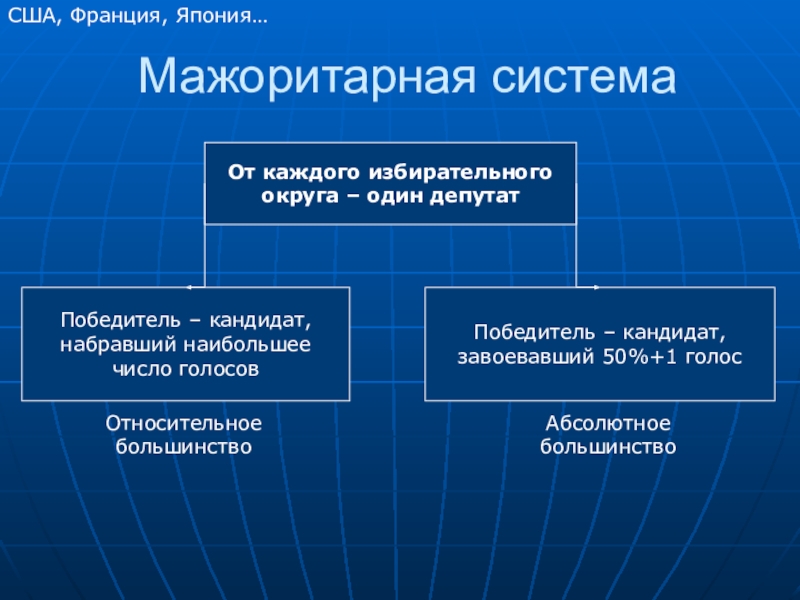 США, Франция, Япония…

Мажоритарная система

От каждого избирательного округа – один депутат

Победитель – кандидат, набравший наибольшее число голосов

Победитель – кандидат, завоевавший 50%+1 голос

Относительное большинство

Абсолютное большинство